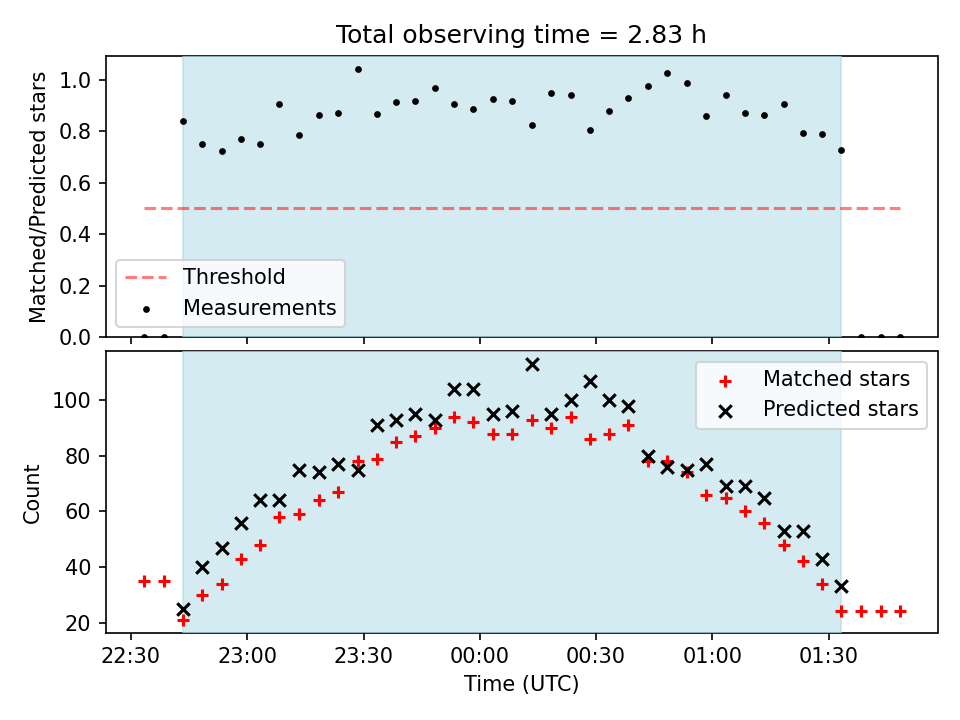 Total observing time = 2.83 h

Matched/Predicted stars

1.0
0.8
0.6
0.4
0.2
0.0

Threshold
Measurements

Count

100
80
60
40
20

Matched stars
Predicted stars

22:30
23:00
23:30
00:00
00:30
01:00
01:30

Time (UTC)